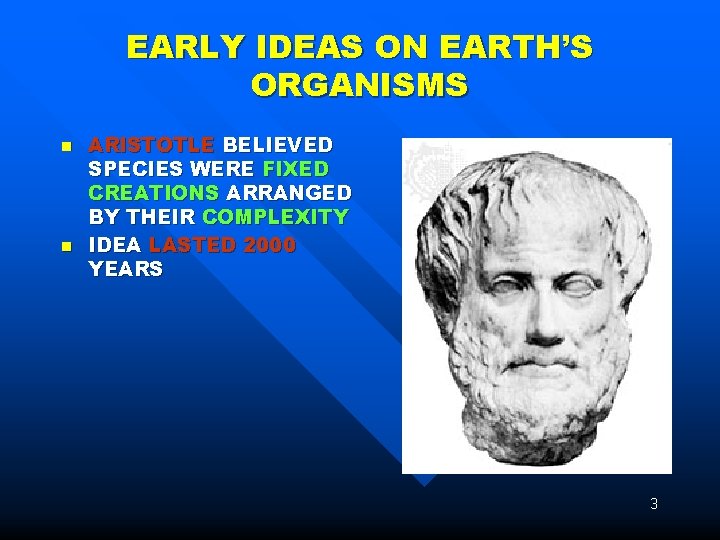 EARLY IDEAS ON EARTH'S ORGANISMS

- ARISTOTLE BELIEVED SPECIES WERE FIXED CREATIONS ARRANGED BY THEIR COMPLEXITY
- IDEA LASTED 2000 YEARS

3